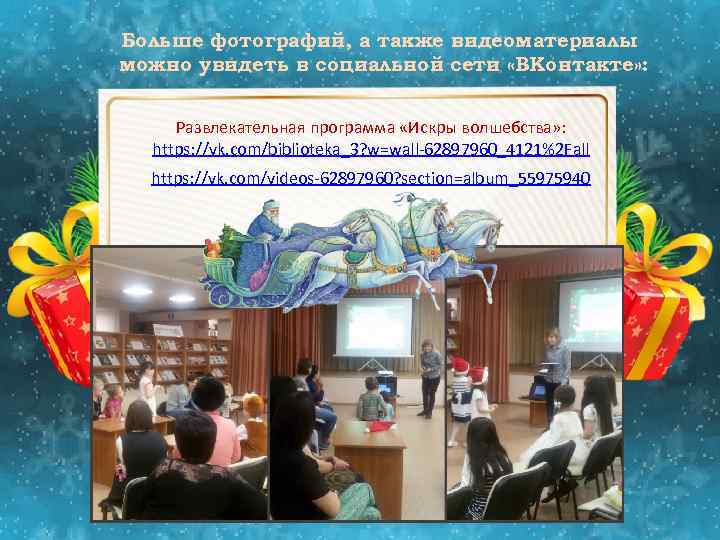 Больше фотографий, а также видеоматериалы можно увидеть в социальной сети «ВКонтакте»:

Развлекательная программа «Искры волшебства»:
https://vk.com/biblioteka_3?w=wall-62897960_4121%2Fall
https://vk.com/videos-62897960?section=album_55975940